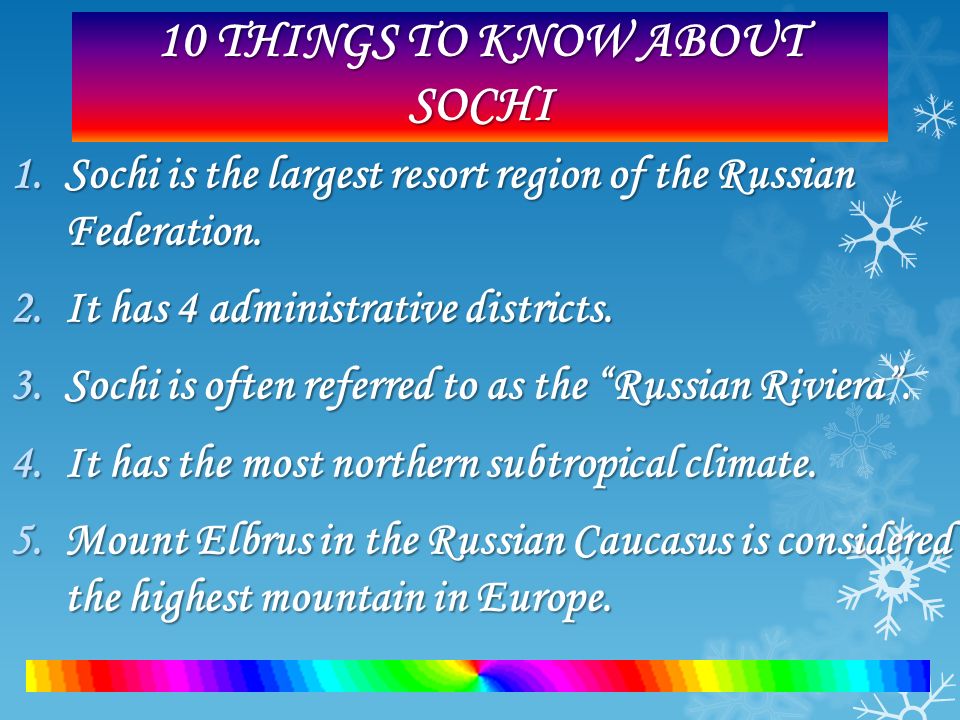 10 THINGS TO KNOW ABOUT SOCHI

1. Sochi is the largest resort region of the Russian Federation.

2. It has 4 administrative districts.

3. Sochi is often referred to as the “Russian Riviera”.

4. It has the most northern subtropical climate.

5. Mount Elbrus in the Russian Caucasus is considered the highest mountain in Europe.